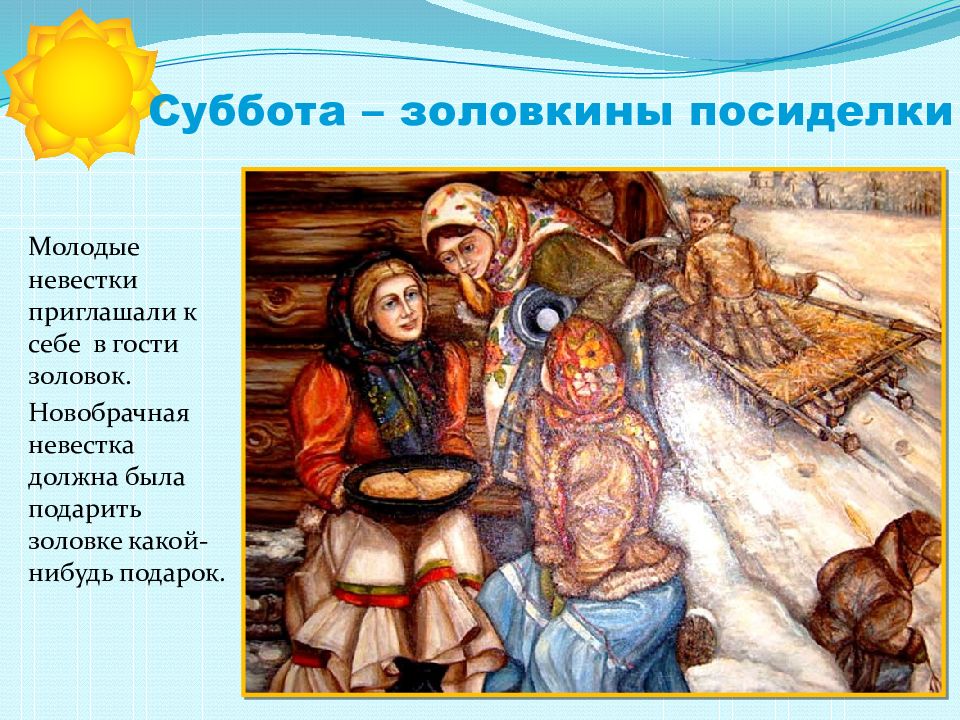 Суббота – золовкины посиделки

Молодые невестки приглашали к себе в гости золовок.

Новобрачная невестка должна была подарить золовке какой-нибудь подарок.